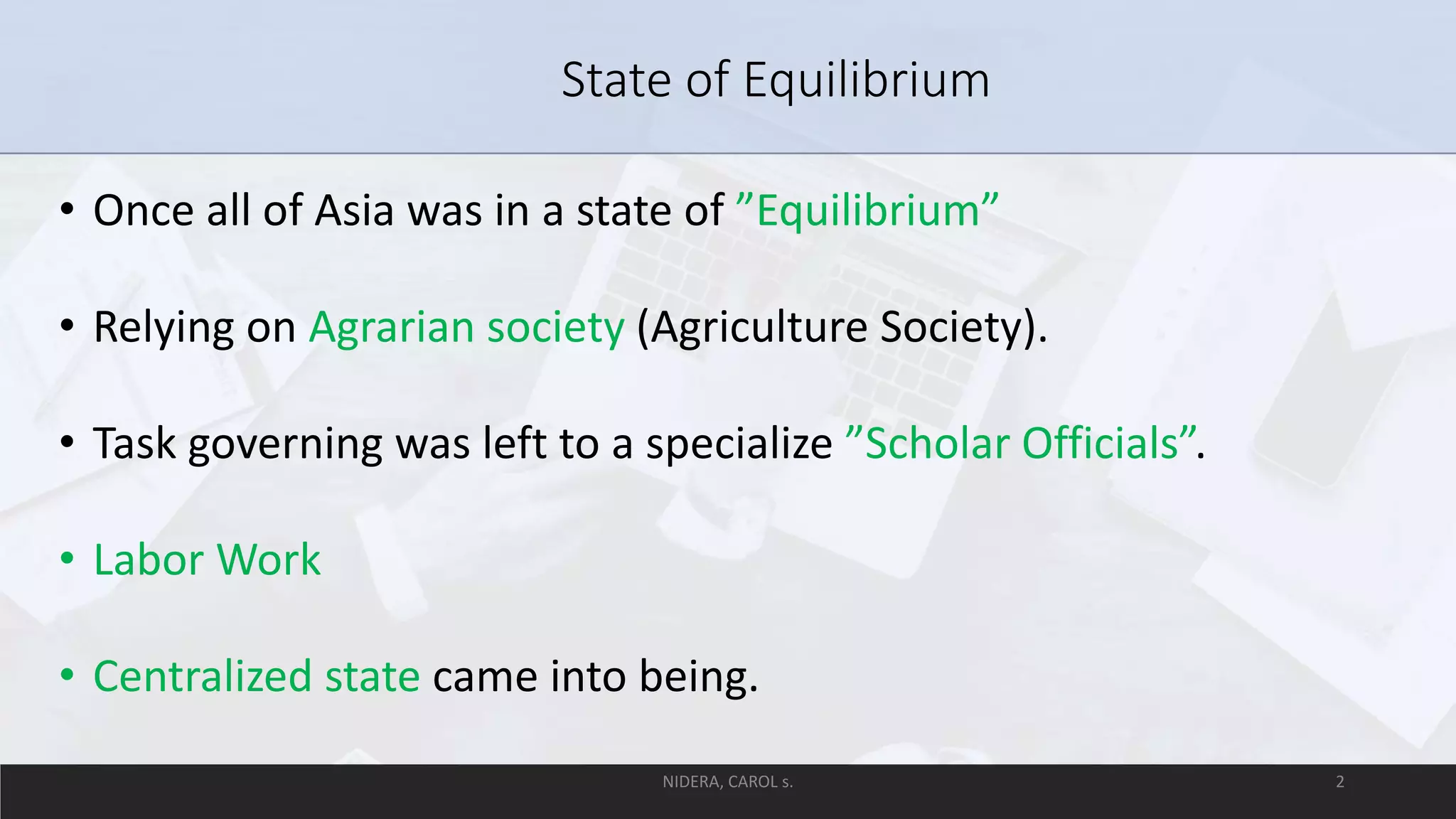 State of Equilibrium

• Once all of Asia was in a state of ”Equilibrium”

• Relying on Agrarian society (Agriculture Society).

• Task governing was left to a specialize ”Scholar Officials”.

• Labor Work

• Centralized state came into being.

NIDERA, CAROL s.

2